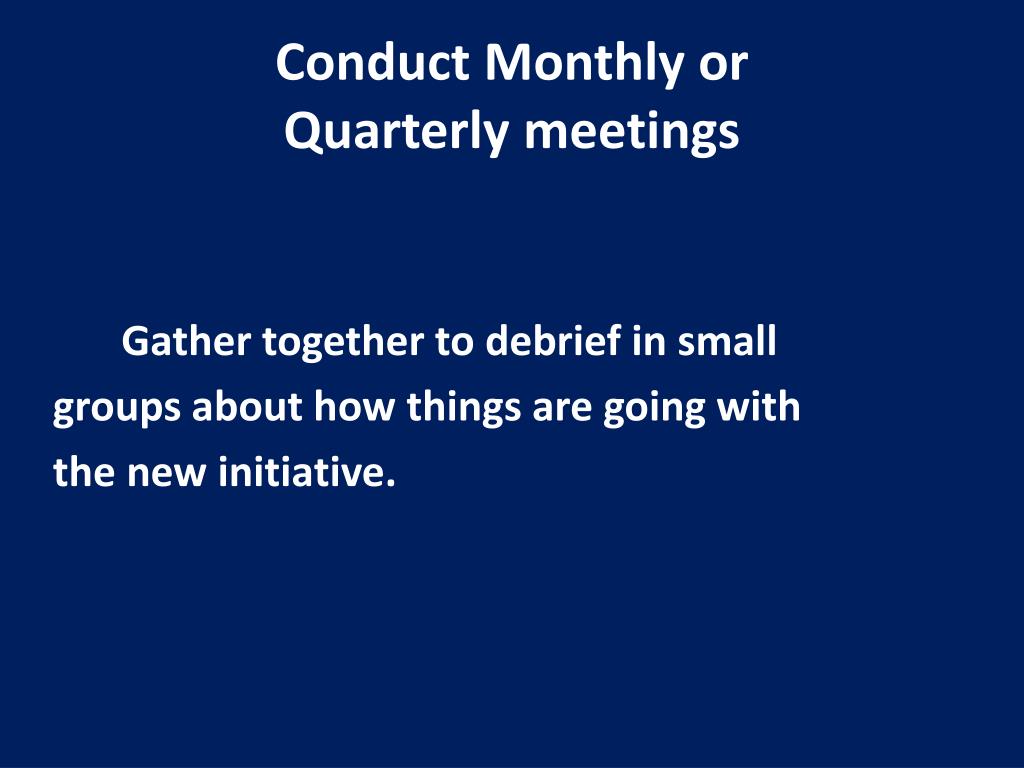 Conduct Monthly or Quarterly meetings

Gather together to debrief in small groups about how things are going with the new initiative.